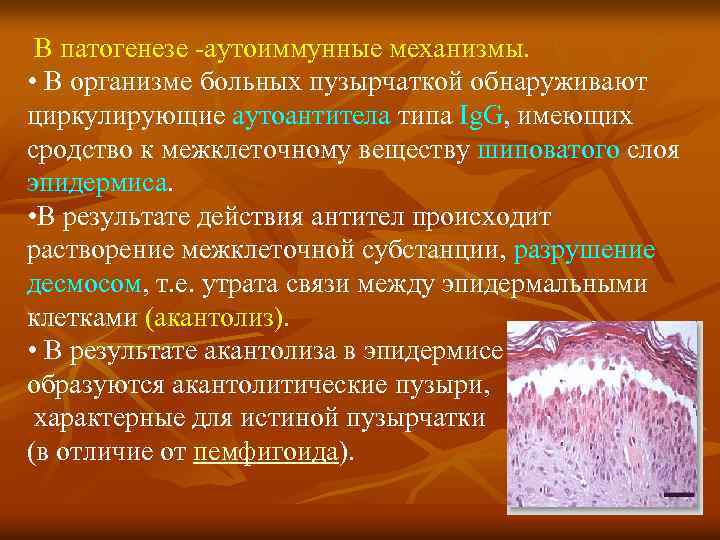 В патогенезе -аутоиммунные механизмы.

• В организме больных пузырчаткой обнаруживают циркулирующие аутоантитела типа IgG, имеющих сродство к межклеточному веществу шиповатого слоя эпидермиса.

•В результате действия антител происходит растворение межклеточной субстанции, разрушение десмосом, т.е. утрата связи между эпидермальными клетками (акантолиз).

• В результате акантолиза в эпидермисе образуются акантолитические пузыри, характерные для истиной пузырчатки (в отличие от пемфигоида).